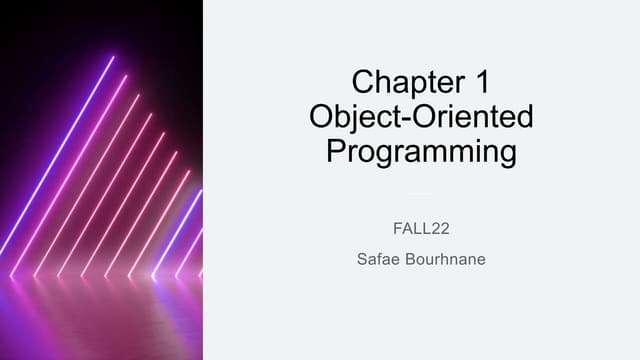 Chapter 1
Object-Oriented Programming

FALL22

Safae Bourhnane